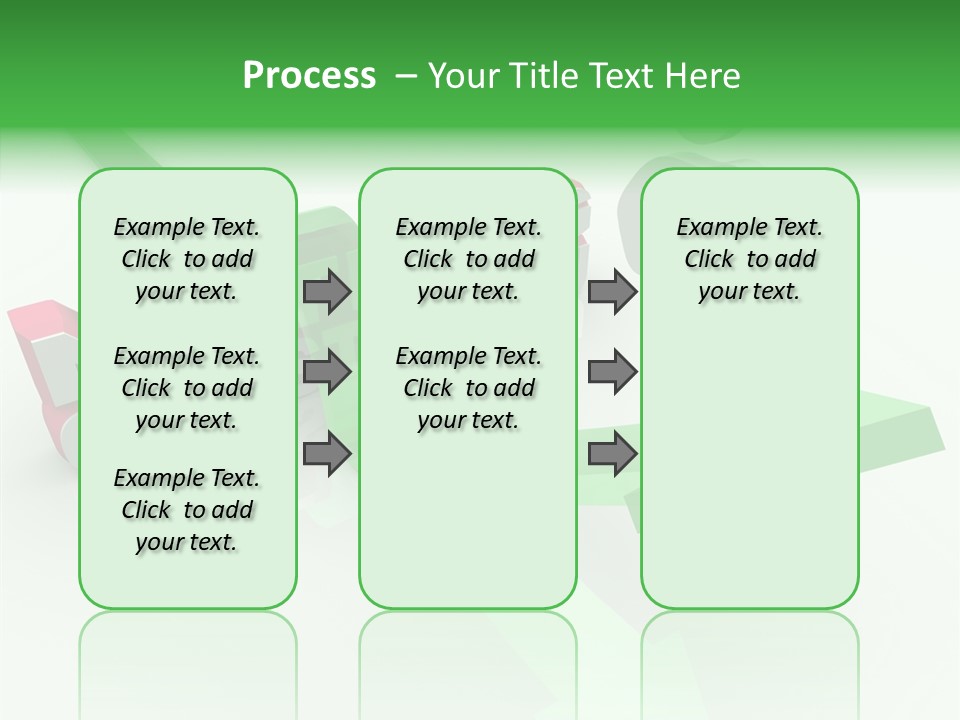 Process – Your Title Text Here

Example Text. Click to add your text.

Example Text. Click to add your text.

Example Text. Click to add your text.

Example Text. Click to add your text.

Example Text. Click to add your text.

Example Text. Click to add your text.